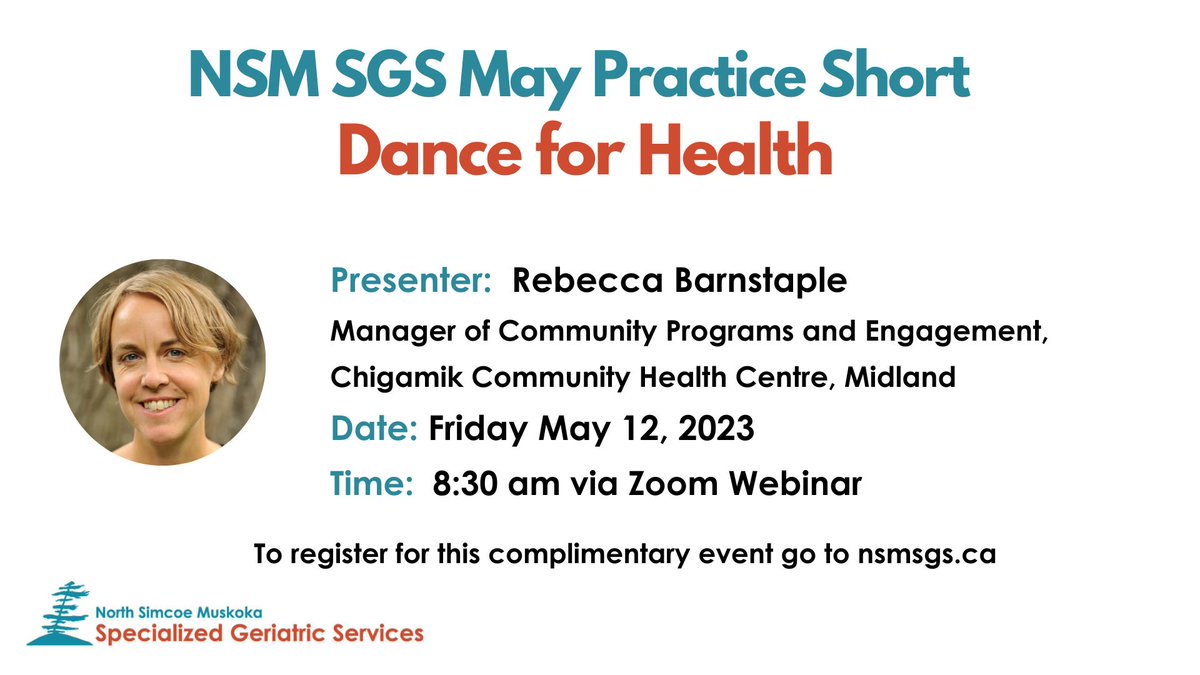 NSM SGS May Practice Short
Dance for Health

Presenter: Rebecca Barnstaple
Manager of Community Programs and Engagement,
Chigamik Community Health Centre, Midland
Date: Friday May 12, 2023
Time: 8:30 am via Zoom Webinar

To register for this complimentary event go to nsmsgs.ca

North Simcoe Muskoka
Specialized Geriatric Services